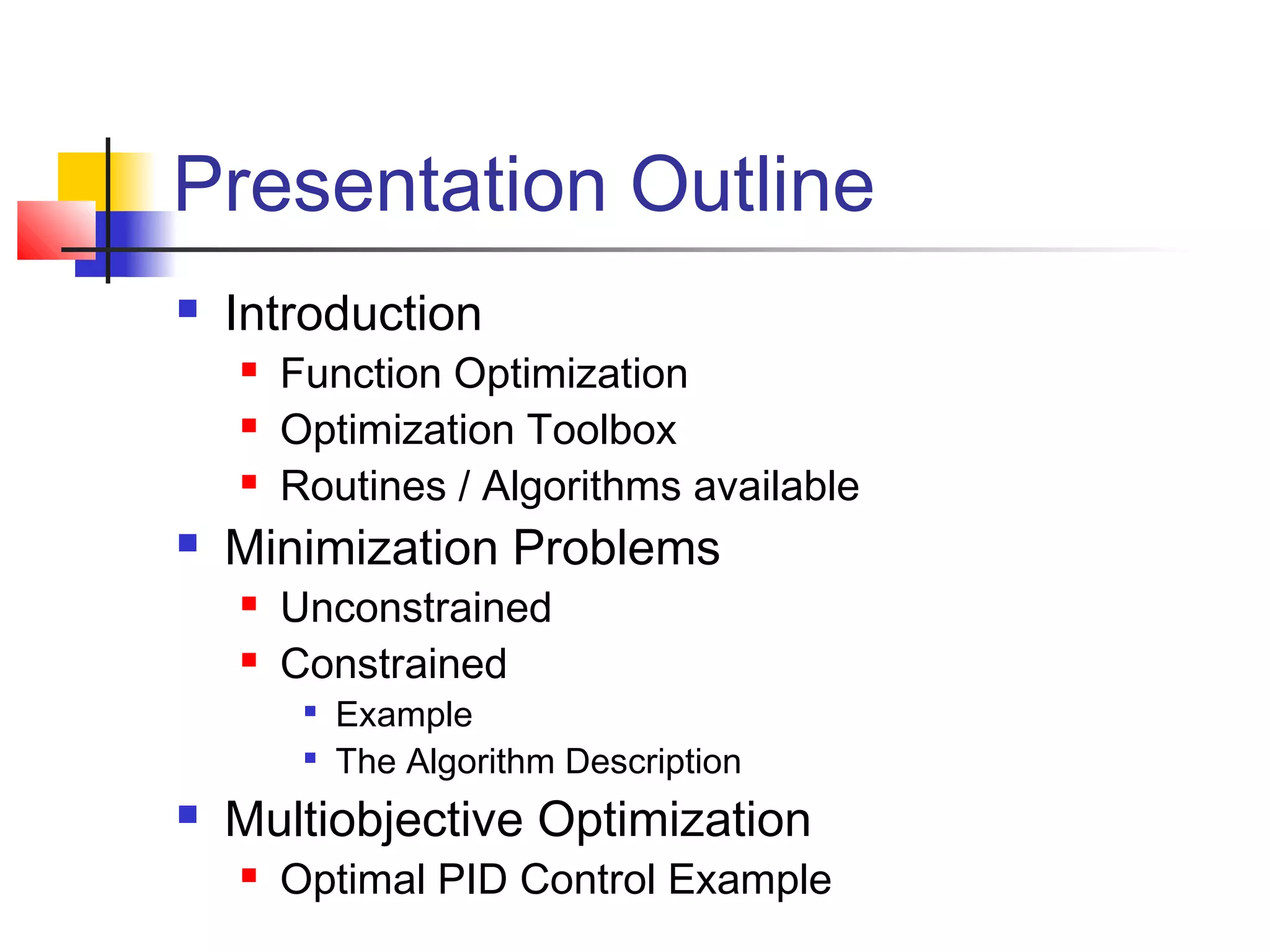 Presentation Outline

- Introduction
  - Function Optimization
  - Optimization Toolbox
  - Routines / Algorithms available
- Minimization Problems
  - Unconstrained
  - Constrained
    - Example
    - The Algorithm Description
- Multiobjective Optimization
  - Optimal PID Control Example